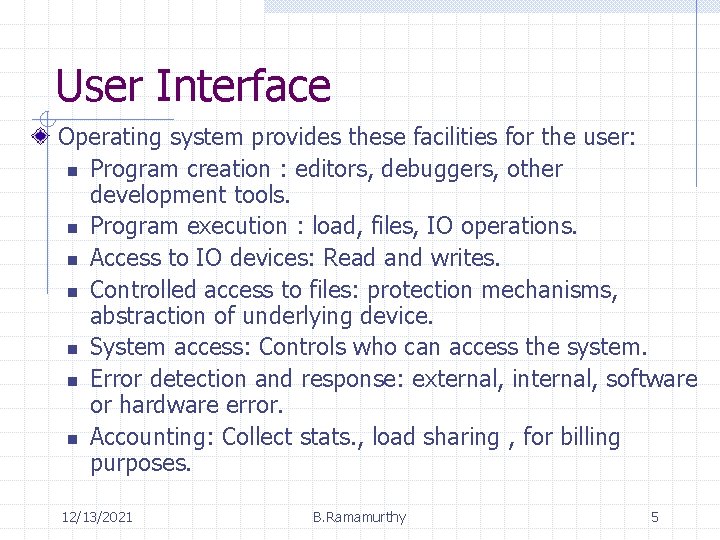 User Interface

Operating system provides these facilities for the user:

- Program creation : editors, debuggers, other development tools.
- Program execution : load, files, IO operations.
- Access to IO devices: Read and writes.
- Controlled access to files: protection mechanisms, abstraction of underlying device.
- System access: Controls who can access the system.
- Error detection and response: external, internal, software or hardware error.
- Accounting: Collect stats., load sharing , for billing purposes.

12/13/2021 B.Ramamurthy 5